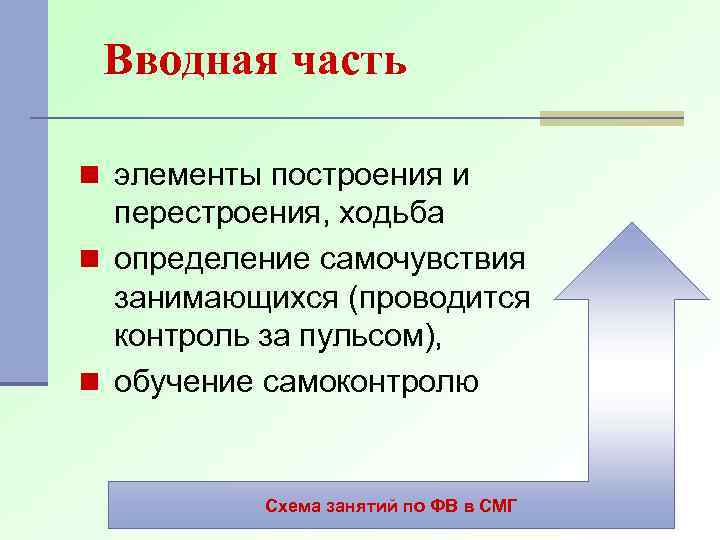 Вводная часть

- элементы построения и перестроения, ходьба
- определение самочувствия занимающихся (проводится контроль за пульсом),
- обучение самоконтролю

Схема занятий по ФВ в СМГ